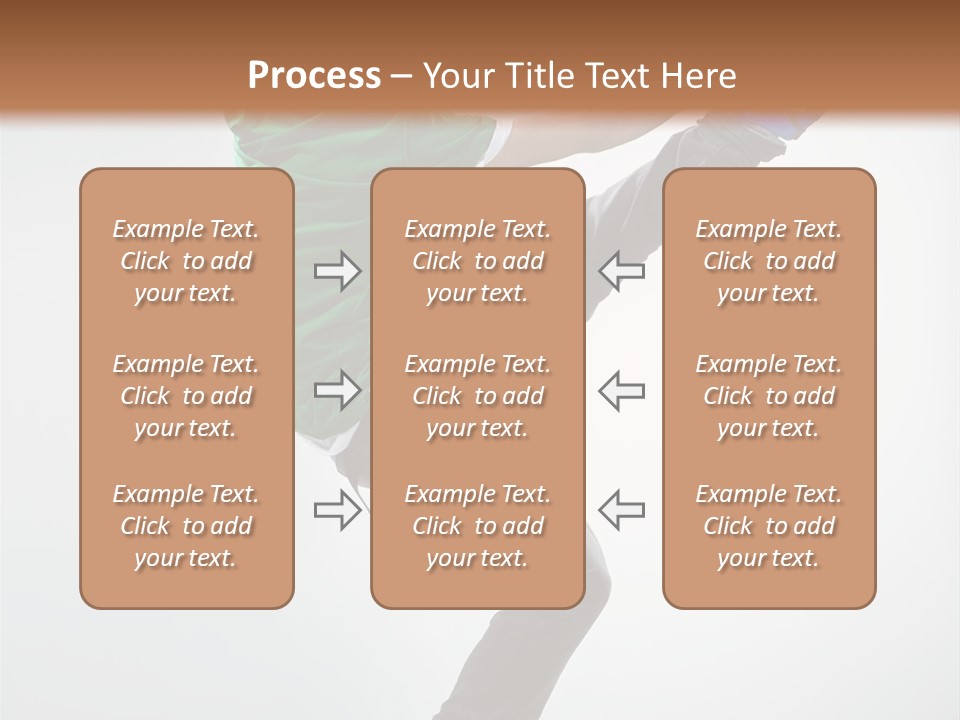 Process – Your Title Text Here

Example Text. Click to add your text.

Example Text. Click to add your text.

Example Text. Click to add your text.

Example Text. Click to add your text.

Example Text. Click to add your text.

Example Text. Click to add your text.

Example Text. Click to add your text.

Example Text. Click to add your text.

Example Text. Click to add your text.